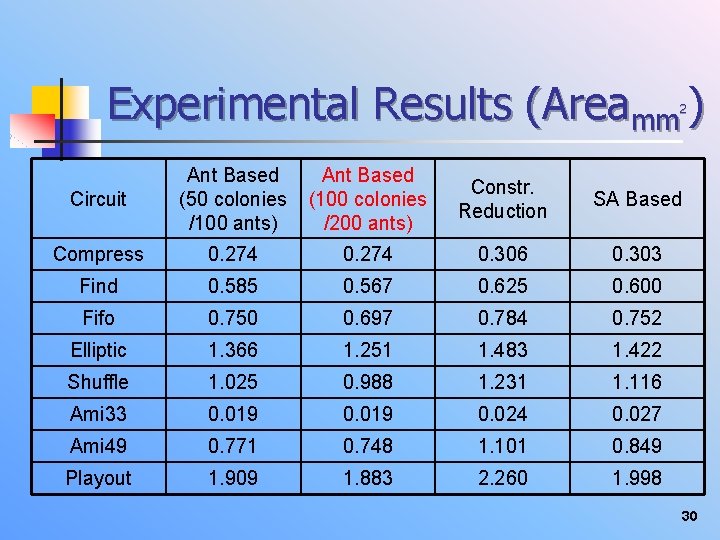 Experimental Results (Area$_{mm^2}$)

| Circuit | Ant Based (50 colonies /100 ants) | Ant Based (100 colonies /200 ants) | Constr. Reduction | SA Based |
|---|---|---|---|---|
| Compress | 0.274 | 0.274 | 0.306 | 0.303 |
| Find | 0.585 | 0.567 | 0.625 | 0.600 |
| Fifo | 0.750 | 0.697 | 0.784 | 0.752 |
| Elliptic | 1.366 | 1.251 | 1.483 | 1.422 |
| Shuffle | 1.025 | 0.988 | 1.231 | 1.116 |
| Ami33 | 0.019 | 0.019 | 0.024 | 0.027 |
| Ami49 | 0.771 | 0.748 | 1.101 | 0.849 |
| Playout | 1.909 | 1.883 | 2.260 | 1.998 |

30